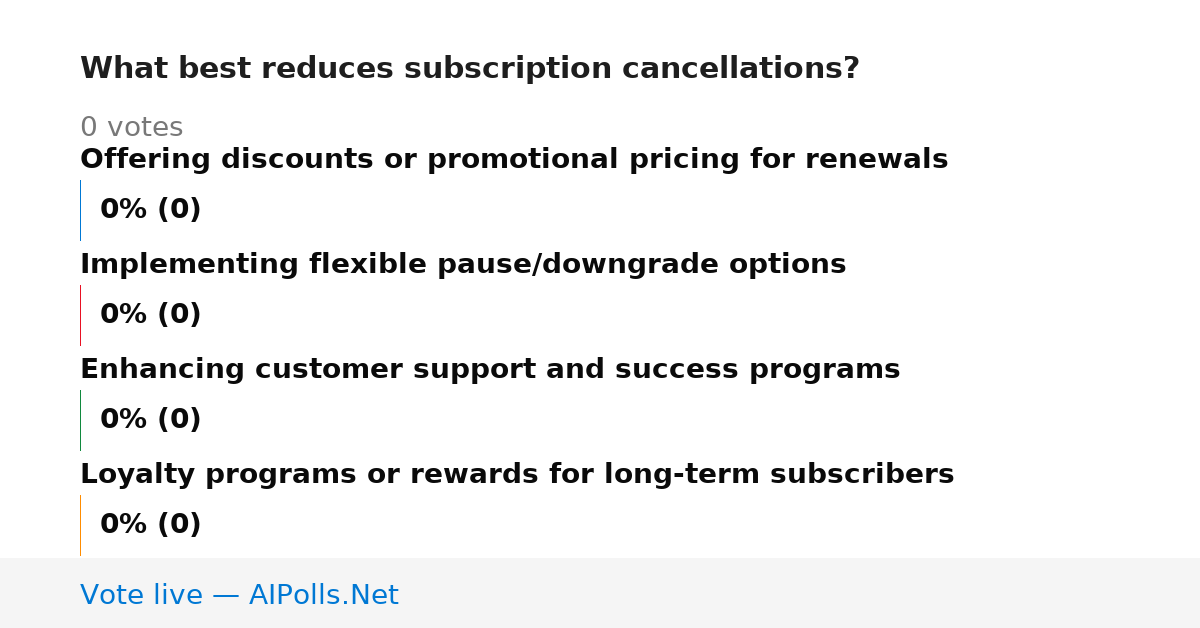 What best reduces subscription cancellations?

0 votes

Offering discounts or promotional pricing for renewals

0% (0)

Implementing flexible pause/downgrade options

0% (0)

Enhancing customer support and success programs

0% (0)

Loyalty programs or rewards for long-term subscribers

0% (0)

Vote live — AIPolls.Net